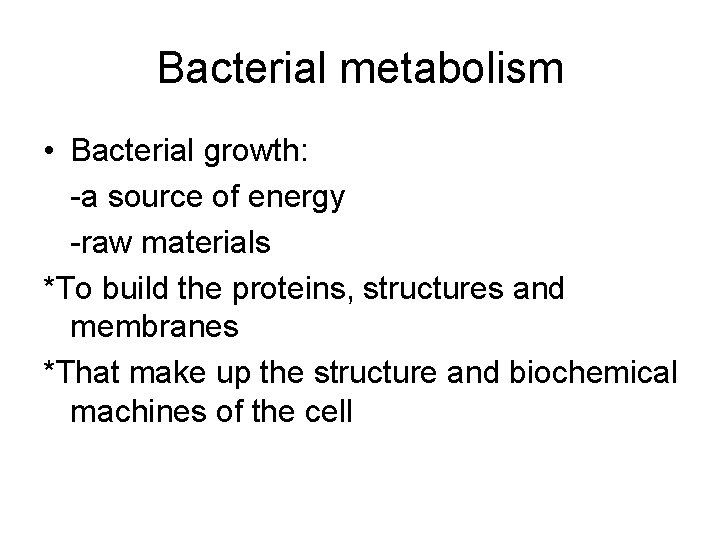 Bacterial metabolism

• Bacterial growth:

-a source of energy

-raw materials

*To build the proteins, structures and membranes

*That make up the structure and biochemical machines of the cell